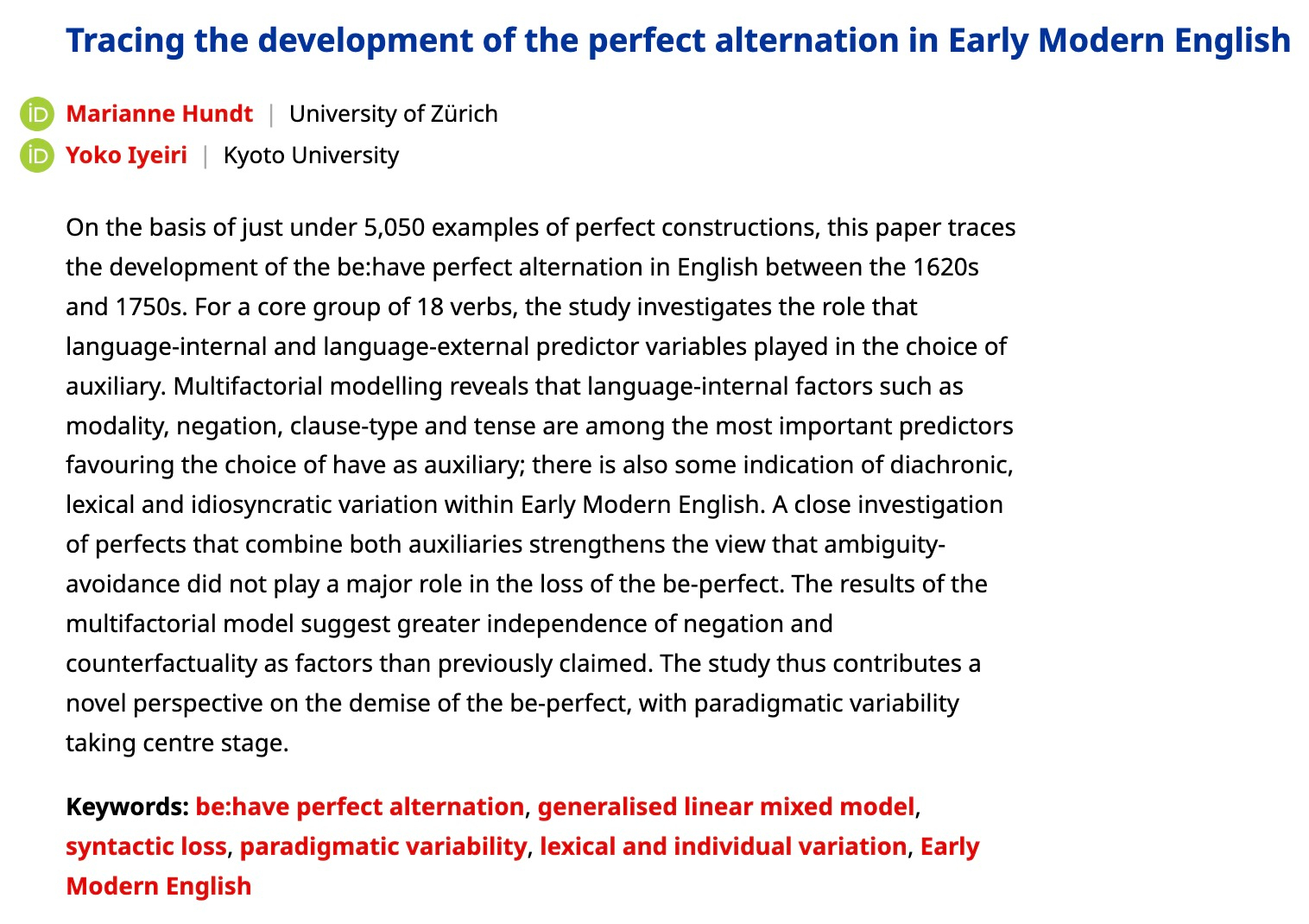 Tracing the development of the perfect alternation in Early Modern English

iD Marianne Hundt | University of Zürich
iD Yoko Iyeiri | Kyoto University

On the basis of just under 5,050 examples of perfect constructions, this paper traces the development of the be:have perfect alternation in English between the 1620s and 1750s. For a core group of 18 verbs, the study investigates the role that language-internal and language-external predictor variables played in the choice of auxiliary. Multifactorial modelling reveals that language-internal factors such as modality, negation, clause-type and tense are among the most important predictors favouring the choice of have as auxiliary; there is also some indication of diachronic, lexical and idiosyncratic variation within Early Modern English. A close investigation of perfects that combine both auxiliaries strengthens the view that ambiguity-avoidance did not play a major role in the loss of the be-perfect. The results of the multifactorial model suggest greater independence of negation and counterfactuality as factors than previously claimed. The study thus contributes a novel perspective on the demise of the be-perfect, with paradigmatic variability taking centre stage.

Keywords: be:have perfect alternation, generalised linear mixed model, syntactic loss, paradigmatic variability, lexical and individual variation, Early Modern English